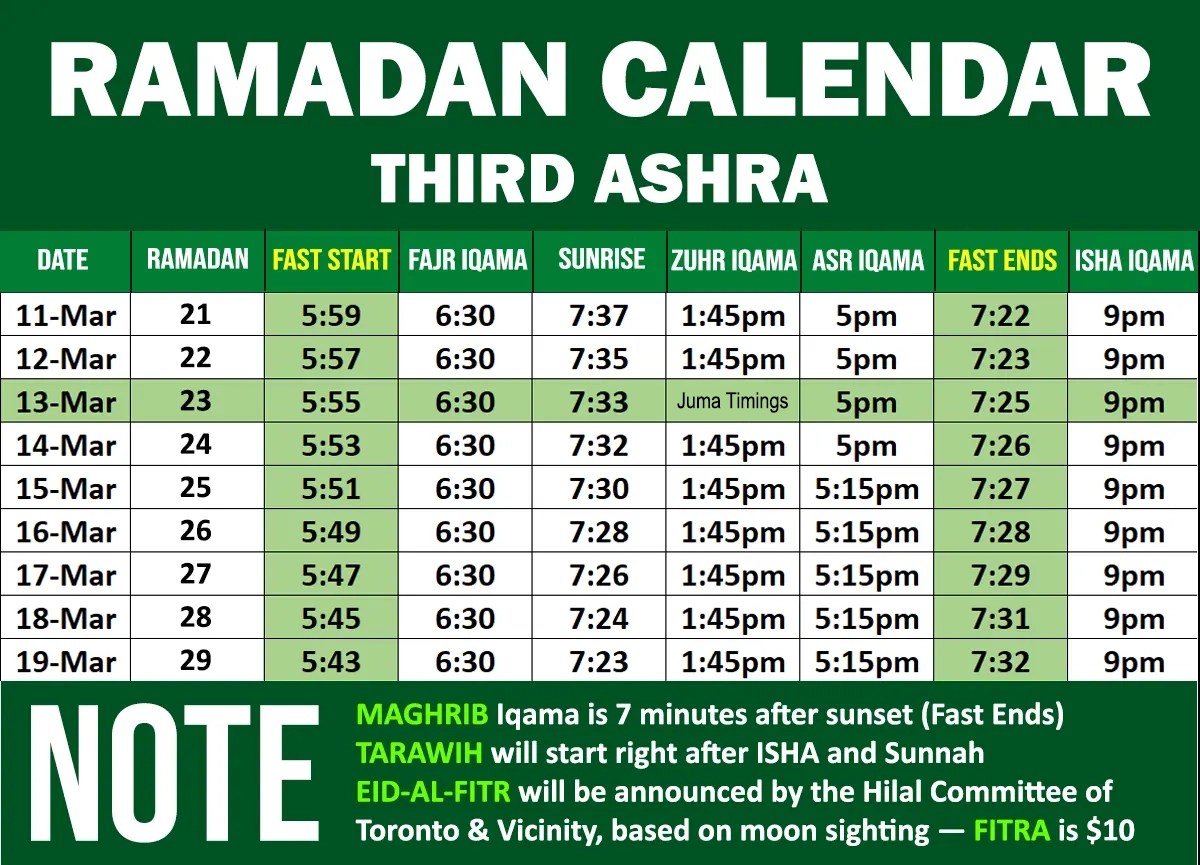 RAMADAN CALENDAR
THIRD ASHRA

| DATE | RAMADAN | FAST START | FAJR IQAMA | SUNRISE | ZUHR IQAMA | ASR IQAMA | FAST ENDS | ISHA IQAMA |
|---|---|---|---|---|---|---|---|---|
| 11-Mar | 21 | 5:59 | 6:30 | 7:37 | 1:45pm | 5pm | 7:22 | 9pm |
| 12-Mar | 22 | 5:57 | 6:30 | 7:35 | 1:45pm | 5pm | 7:23 | 9pm |
| 13-Mar | 23 | 5:55 | 6:30 | 7:33 | Juma Timings | 5pm | 7:25 | 9pm |
| 14-Mar | 24 | 5:53 | 6:30 | 7:32 | 1:45pm | 5pm | 7:26 | 9pm |
| 15-Mar | 25 | 5:51 | 6:30 | 7:30 | 1:45pm | 5:15pm | 7:27 | 9pm |
| 16-Mar | 26 | 5:49 | 6:30 | 7:28 | 1:45pm | 5:15pm | 7:28 | 9pm |
| 17-Mar | 27 | 5:47 | 6:30 | 7:26 | 1:45pm | 5:15pm | 7:29 | 9pm |
| 18-Mar | 28 | 5:45 | 6:30 | 7:24 | 1:45pm | 5:15pm | 7:31 | 9pm |
| 19-Mar | 29 | 5:43 | 6:30 | 7:23 | 1:45pm | 5:15pm | 7:32 | 9pm |

NOTE
MAGHRIB Iqama is 7 minutes after sunset (Fast Ends)
TARAWIH will start right after ISHA and Sunnah
EID-AL-FITR will be announced by the Hilal Committee of Toronto & Vicinity, based on moon sighting — FITRA is $10